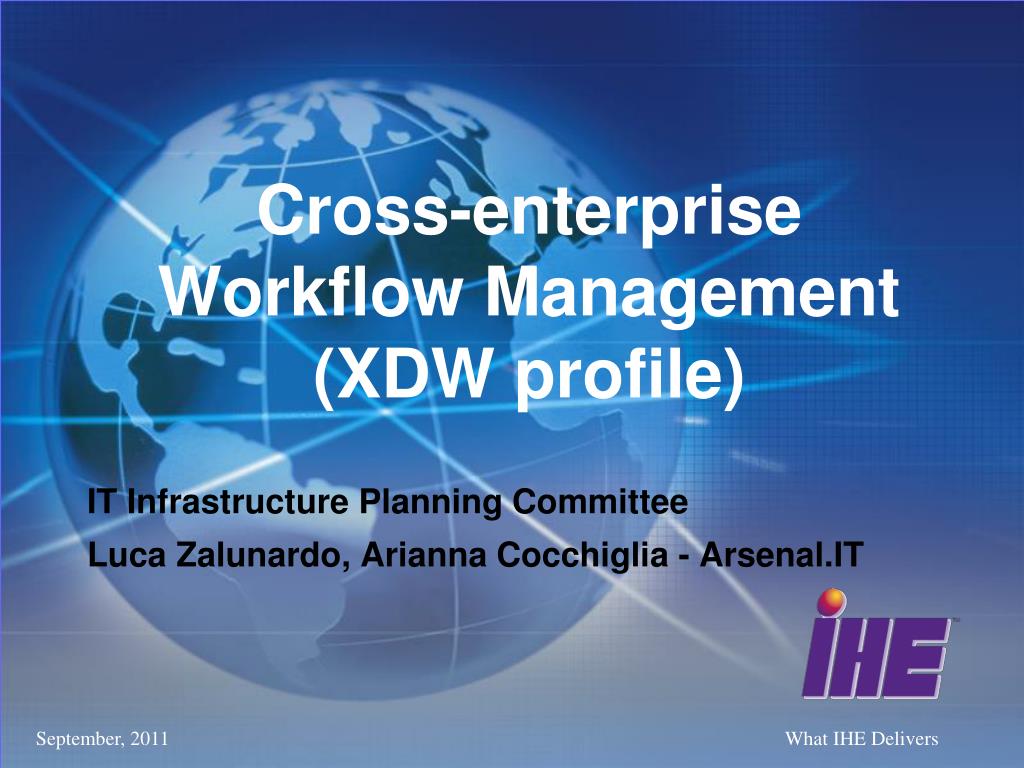 Cross-enterprise Workflow Management (XDW profile)

IT Infrastructure Planning Committee
Luca Zalunardo, Arianna Cocchiglia - Arsenal.IT

IHE

September, 2011

What IHE Delivers